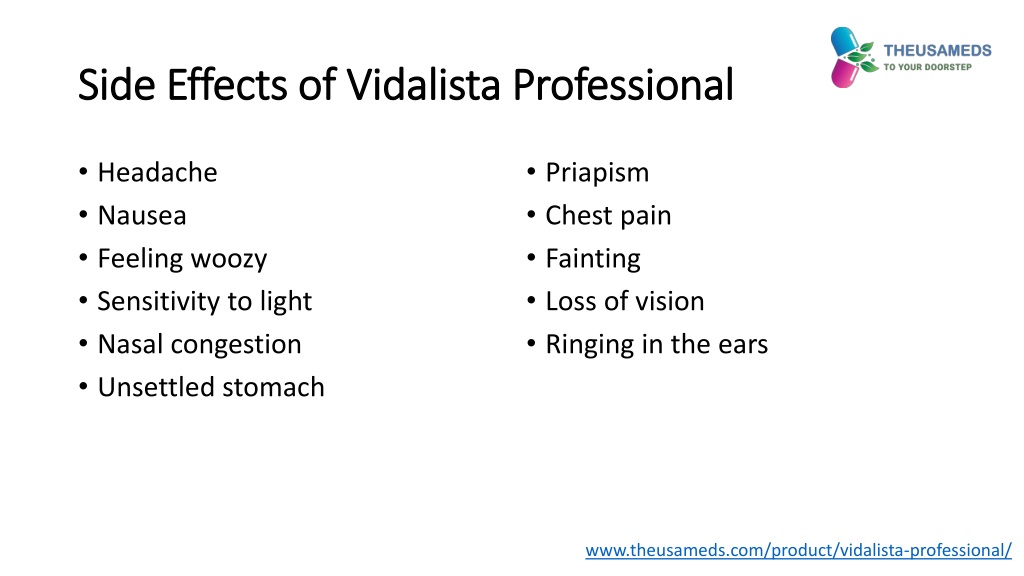 THEUSAMEDS
TO YOUR DOORSTEP

Side Effects of Vidalista Professional

• Headache
• Nausea
• Feeling woozy
• Sensitivity to light
• Nasal congestion
• Unsettled stomach

• Priapism
• Chest pain
• Fainting
• Loss of vision
• Ringing in the ears

www.theusameds.com/product/vidalista-professional/